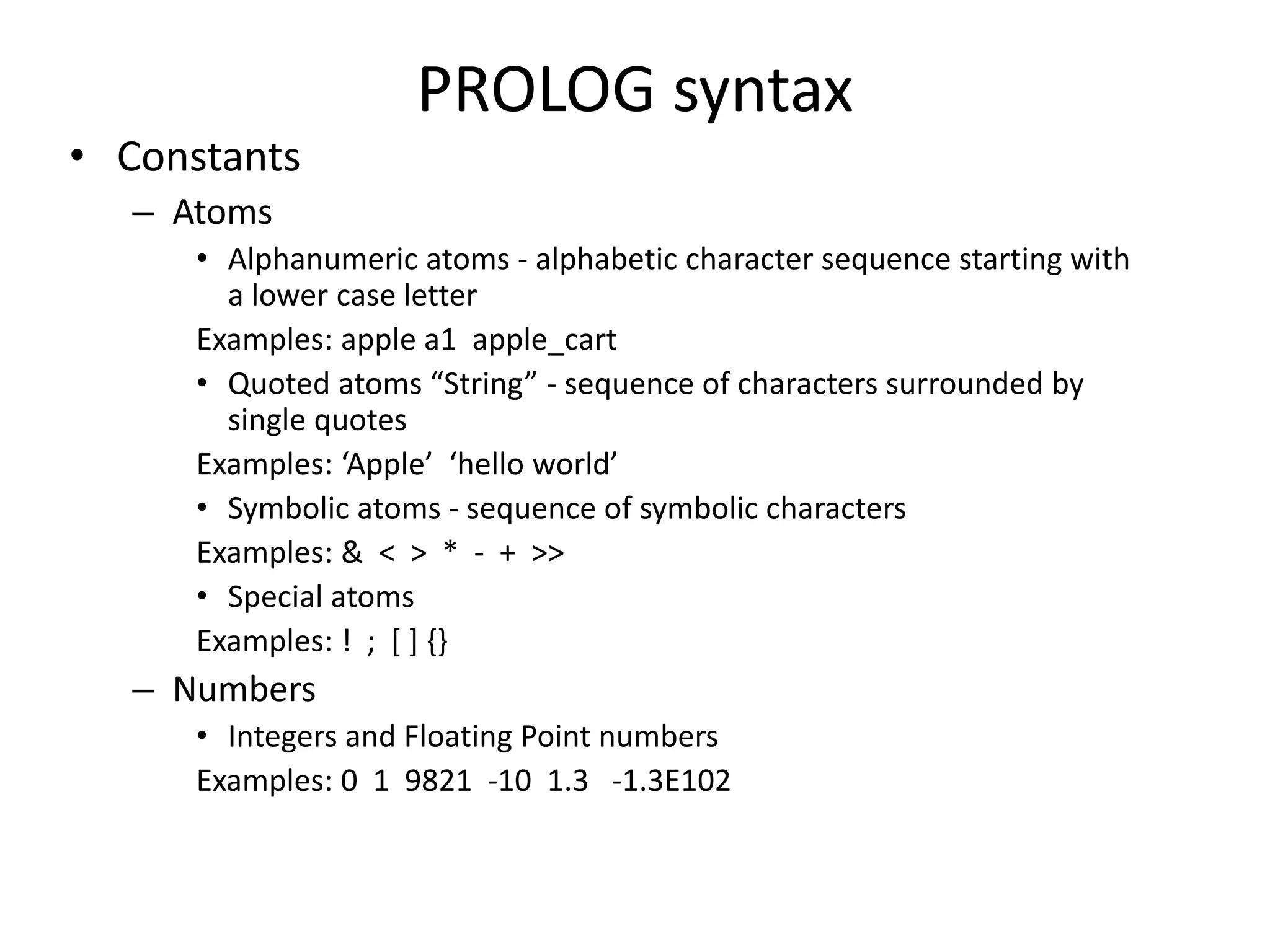 PROLOG syntax

• Constants

– Atoms

• Alphanumeric atoms - alphabetic character sequence starting with a lower case letter

Examples: apple a1  apple_cart

• Quoted atoms “String” - sequence of characters surrounded by single quotes

Examples: ‘Apple’  ‘hello world’

• Symbolic atoms - sequence of symbolic characters

Examples: &  <  >  *  -  +  >>

• Special atoms

Examples: !  ;  [ ] {}

– Numbers

• Integers and Floating Point numbers

Examples: 0  1  9821  -10  1.3   -1.3E102